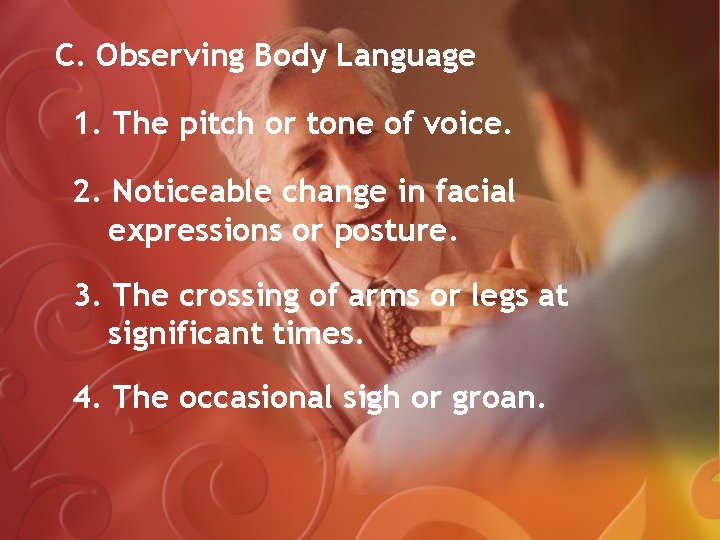 C. Observing Body Language

1. The pitch or tone of voice.

2. Noticeable change in facial expressions or posture.

3. The crossing of arms or legs at significant times.

4. The occasional sigh or groan.